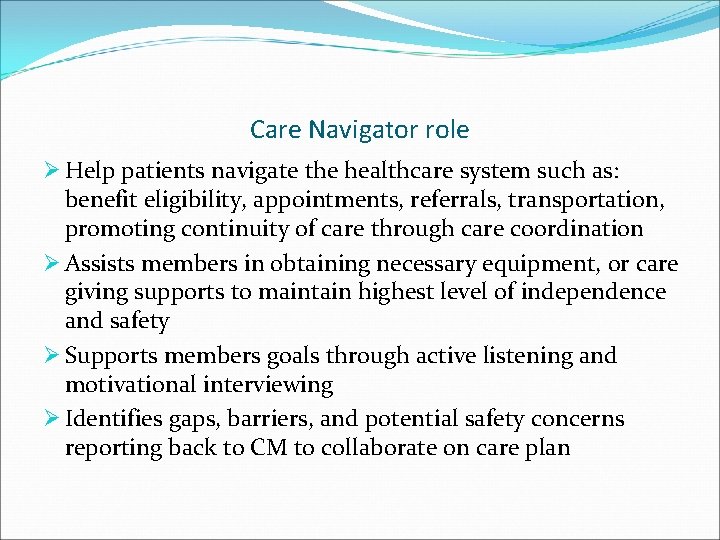 Care Navigator role

➢ Help patients navigate the healthcare system such as: benefit eligibility, appointments, referrals, transportation, promoting continuity of care through care coordination

➢ Assists members in obtaining necessary equipment, or care giving supports to maintain highest level of independence and safety

➢ Supports members goals through active listening and motivational interviewing

➢ Identifies gaps, barriers, and potential safety concerns reporting back to CM to collaborate on care plan